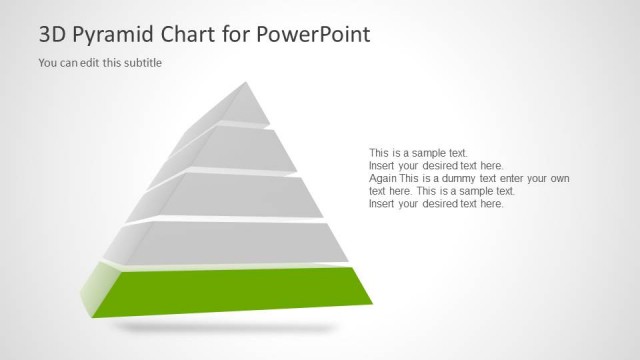 3D Pyramid Chart for PowerPoint

You can edit this subtitle

This is a sample text.
Insert your desired text here.
Again This is a dummy text enter your own text here. This is a sample text.
Insert your desired text here.